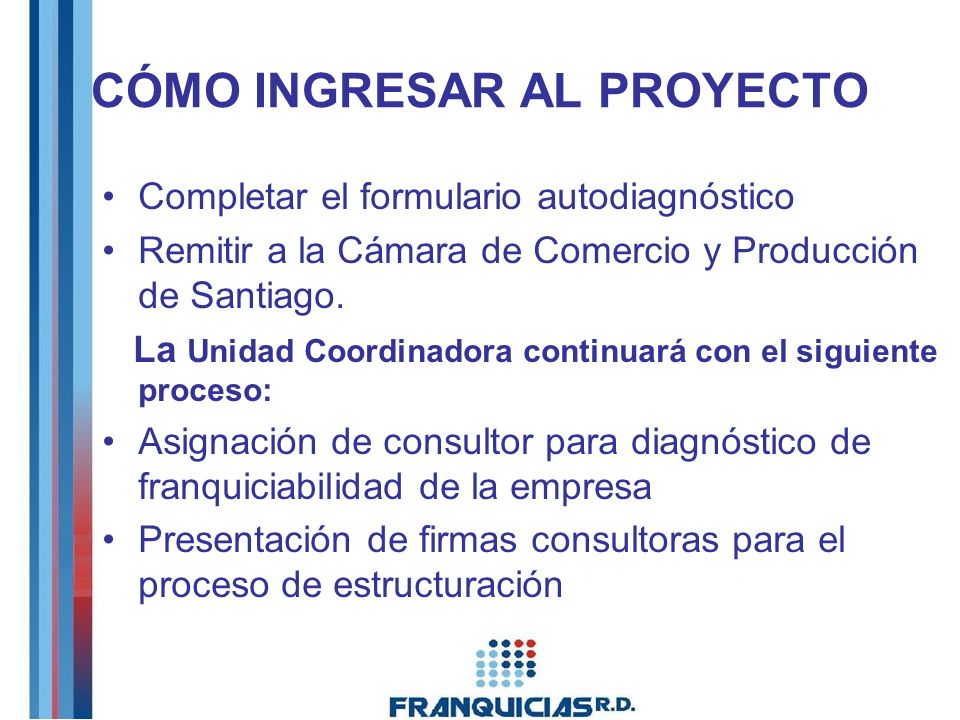 CÓMO INGRESAR AL PROYECTO

• Completar el formulario autodiagnóstico
• Remitir a la Cámara de Comercio y Producción de Santiago.

La Unidad Coordinadora continuará con el siguiente proceso:

• Asignación de consultor para diagnóstico de franquiciabilidad de la empresa
• Presentación de firmas consultoras para el proceso de estructuración

FRANQUICIAS R.D.